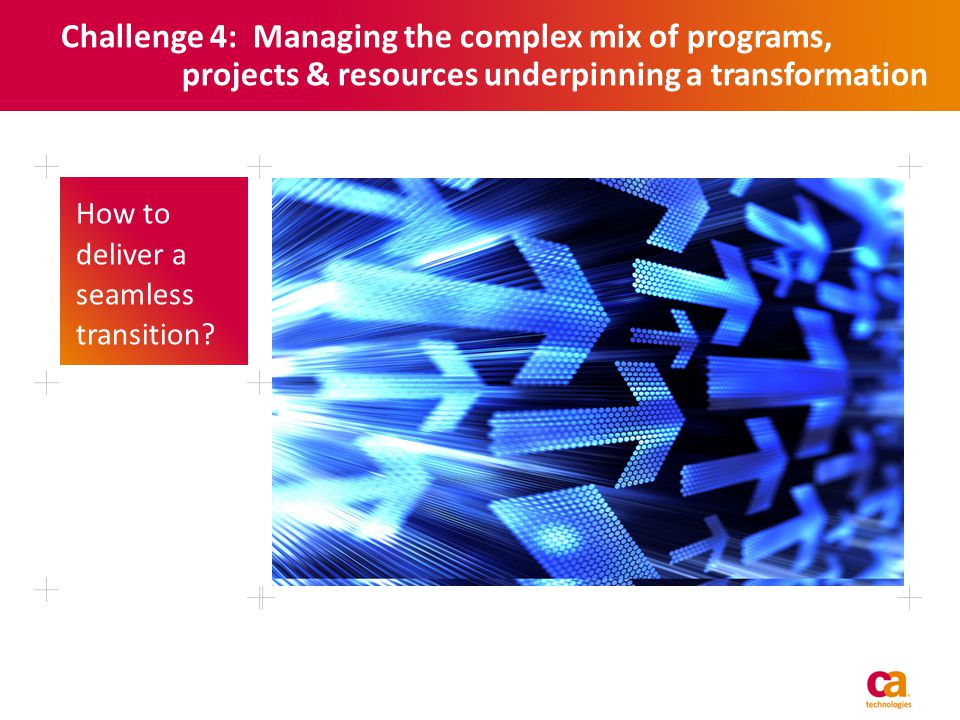 Challenge 4: Managing the complex mix of programs, projects & resources underpinning a transformation

How to deliver a seamless transition?

ca technologies